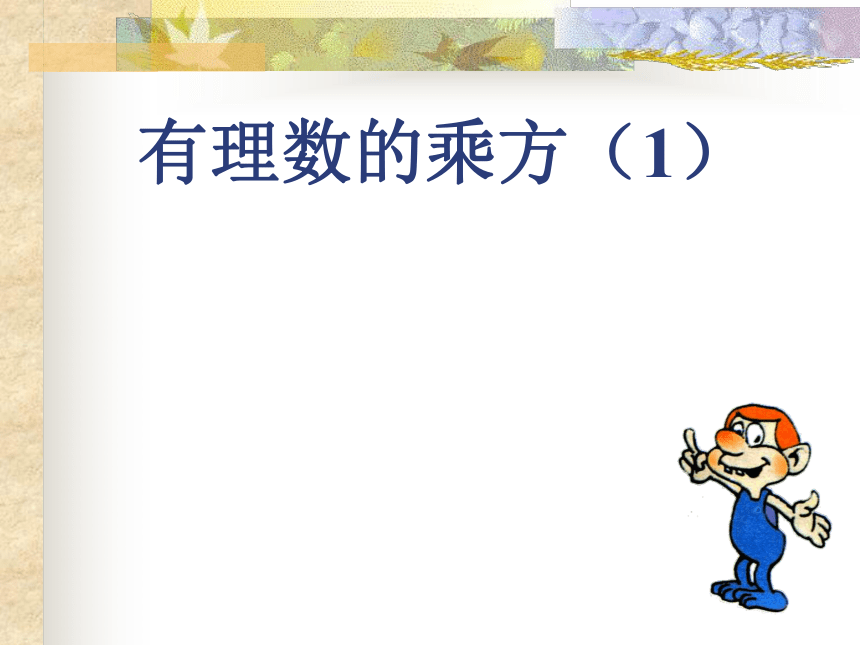 有理数的乘方（1）